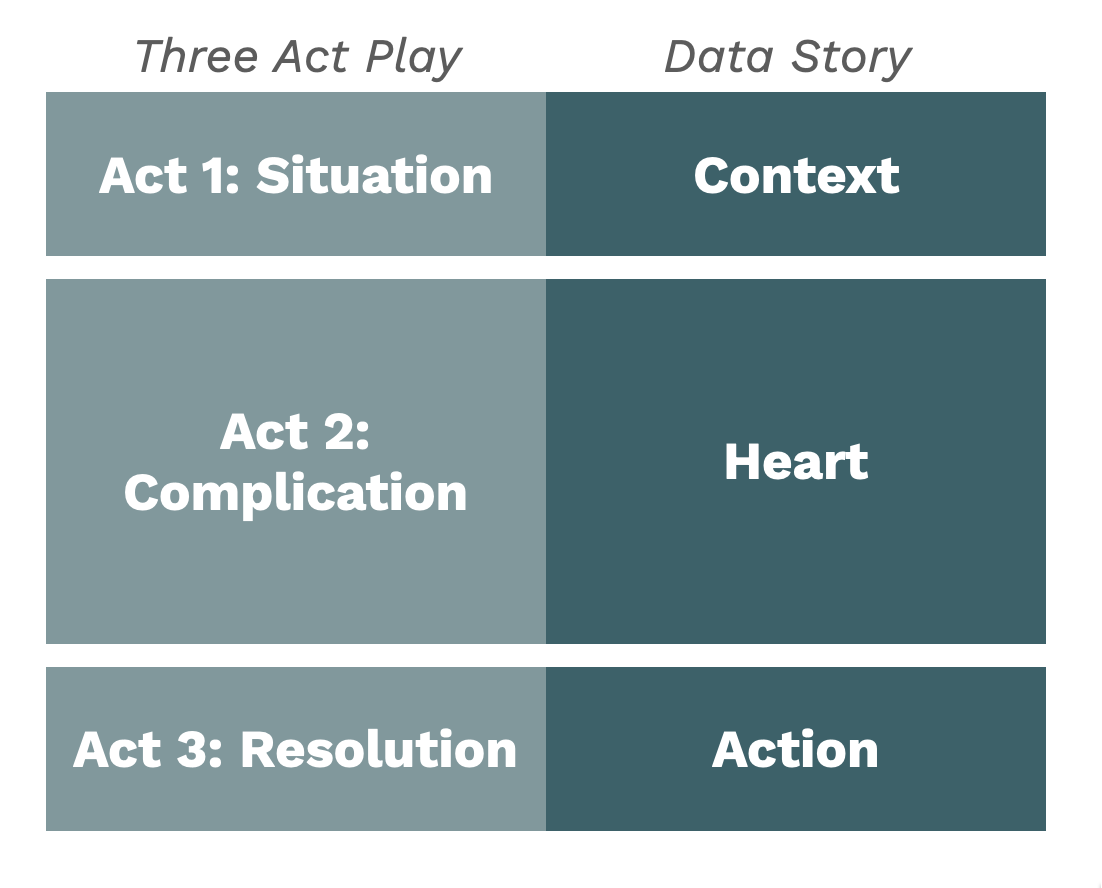 | Three Act Play | Data Story |
|---|---|
| Act 1: Situation | Context |
| Act 2: Complication | Heart |
| Act 3: Resolution | Action |